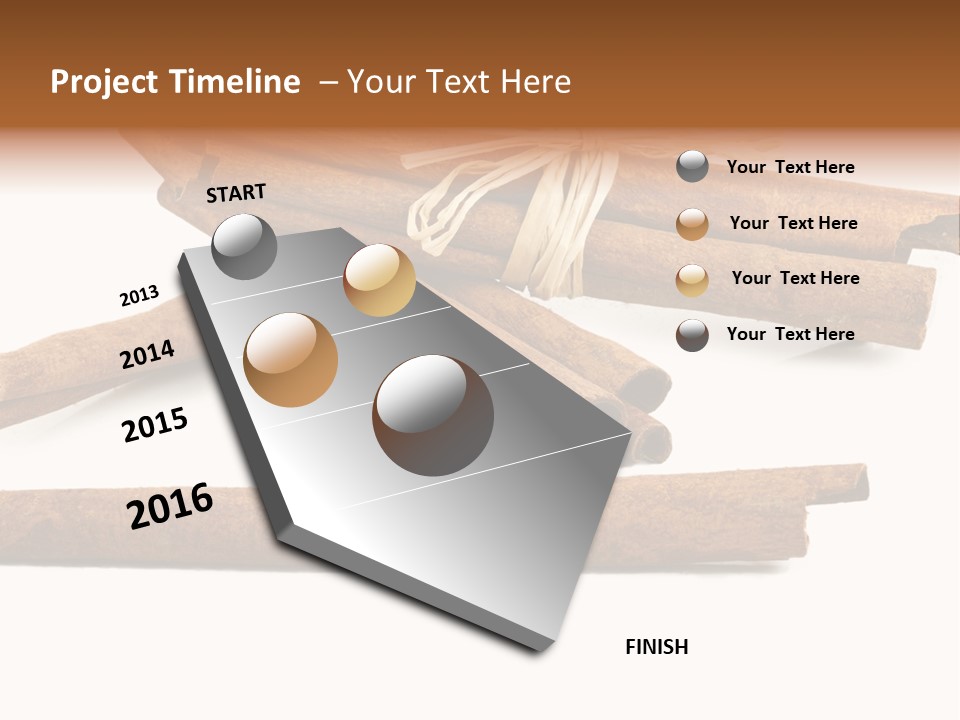 Project Timeline – Your Text Here

START

2013

2014

2015

2016

FINISH

Your Text Here

Your Text Here

Your Text Here

Your Text Here